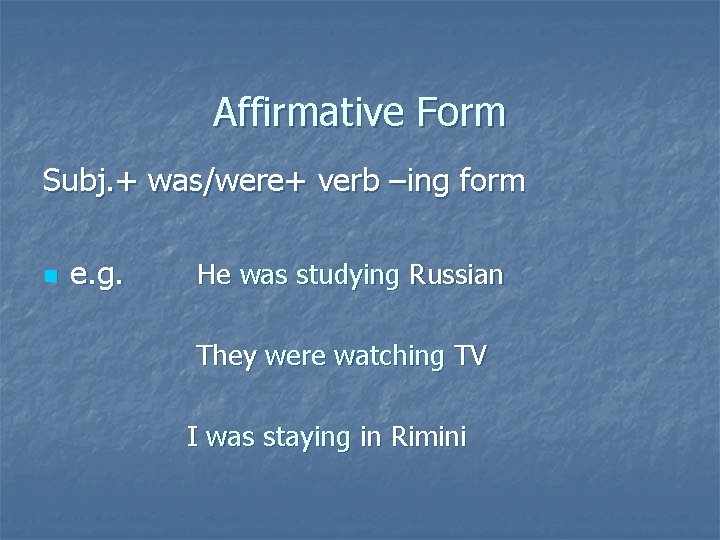 Affirmative Form

Subj.+ was/were+ verb –ing form

e.g. He was studying Russian

They were watching TV

I was staying in Rimini